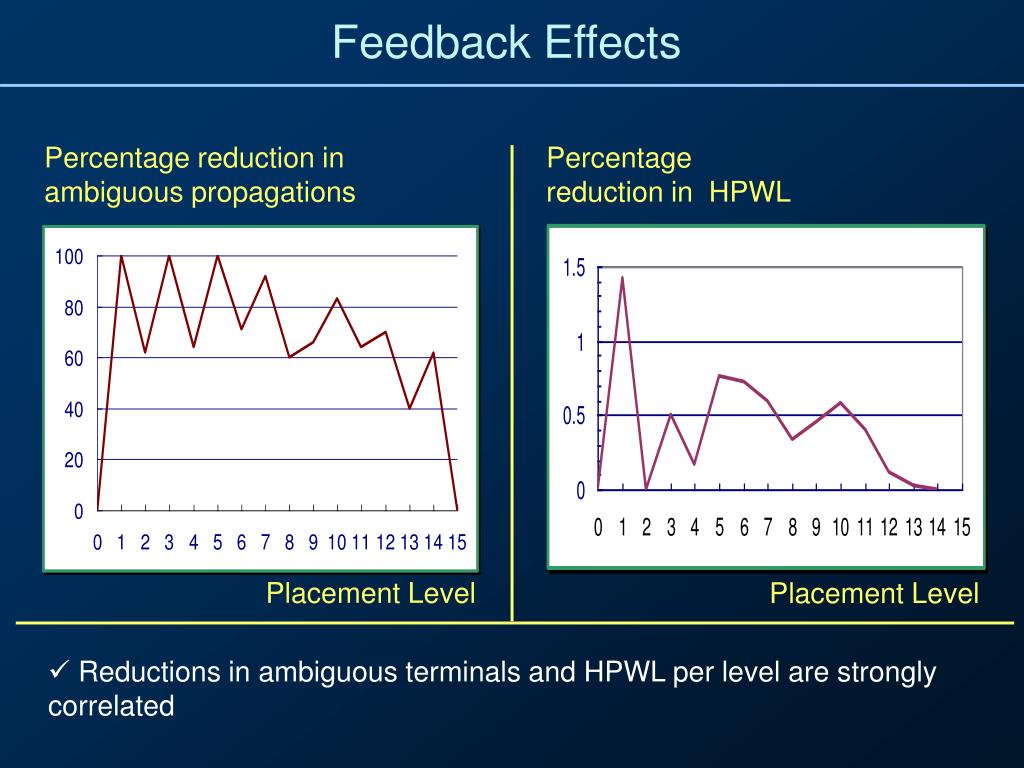 Feedback Effects

Percentage reduction in ambiguous propagations

100
80
60
40
20
0
0 1 2 3 4 5 6 7 8 9 10 11 12 13 14 15

Placement Level

Percentage reduction in HPWL

1.5
1
0.5
0
0 1 2 3 4 5 6 7 8 9 10 11 12 13 14 15

Placement Level

✓ Reductions in ambiguous terminals and HPWL per level are strongly correlated